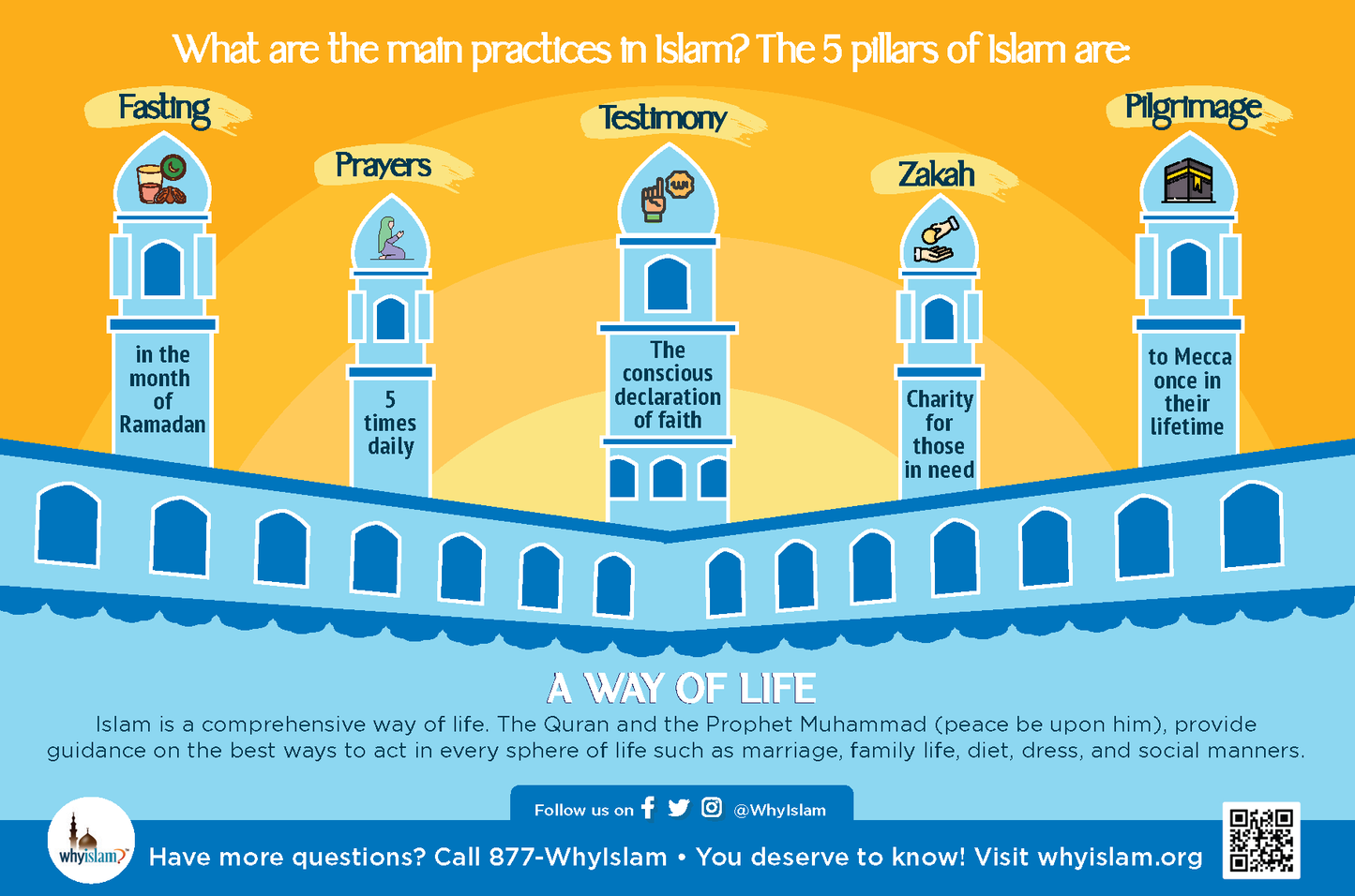 What are the main practices in Islam? The 5 pillars of Islam are:

Fasting

in the month of Ramadan

Prayers

5 times daily

Testimony

The conscious declaration of faith

Zakah

Charity for those in need

Pilgrimage

to Mecca once in their lifetime

A WAY OF LIFE

Islam is a comprehensive way of life. The Quran and the Prophet Muhammad (peace be upon him), provide guidance on the best ways to act in every sphere of life such as marriage, family life, diet, dress, and social manners.

Follow us on @WhyIslam

whyislam?

Have more questions? Call 877-WhyIslam • You deserve to know! Visit whyislam.org